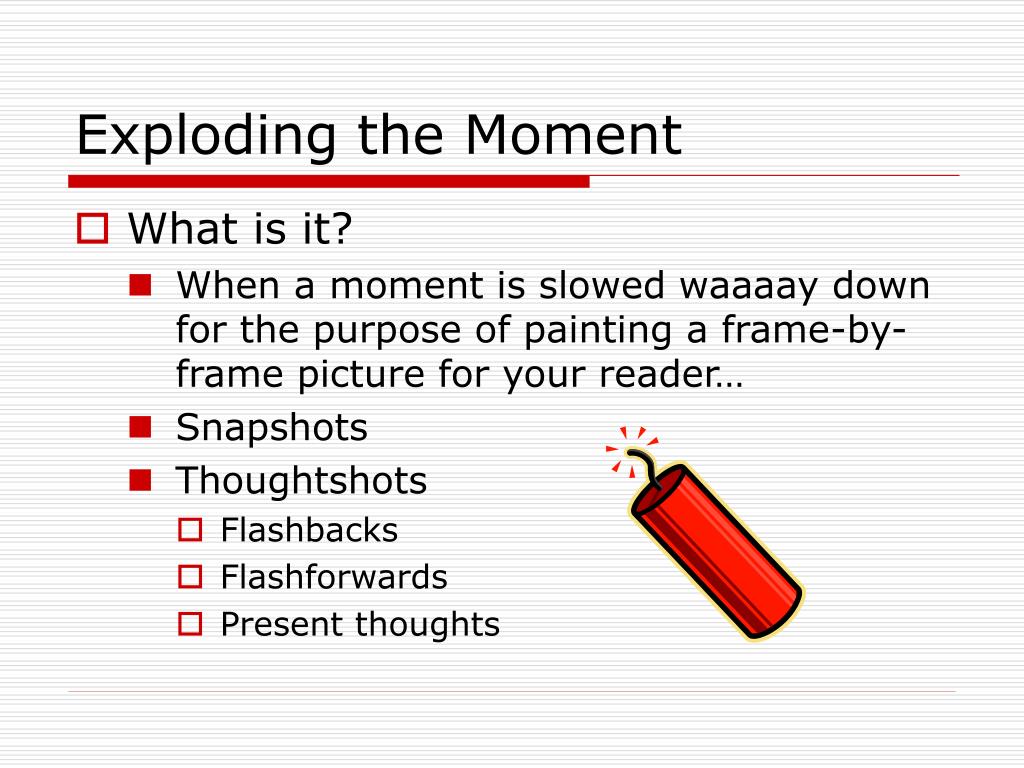 Exploding the Moment

What is it?

When a moment is slowed waaaay down for the purpose of painting a frame-by-frame picture for your reader…

Snapshots

Thoughtshots

Flashbacks

Flashforwards

Present thoughts